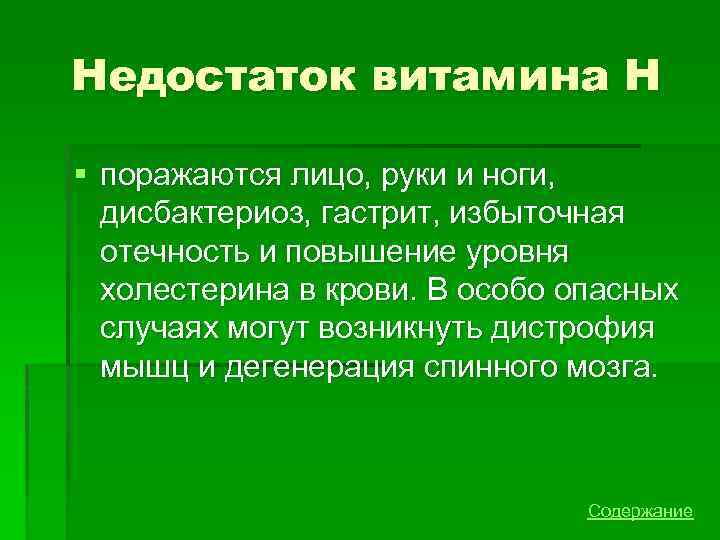 Недостаток витамина Н

поражаются лицо, руки и ноги, дисбактериоз, гастрит, избыточная отечность и повышение уровня холестерина в крови. В особо опасных случаях могут возникнуть дистрофия мышц и дегенерация спинного мозга.

Содержание